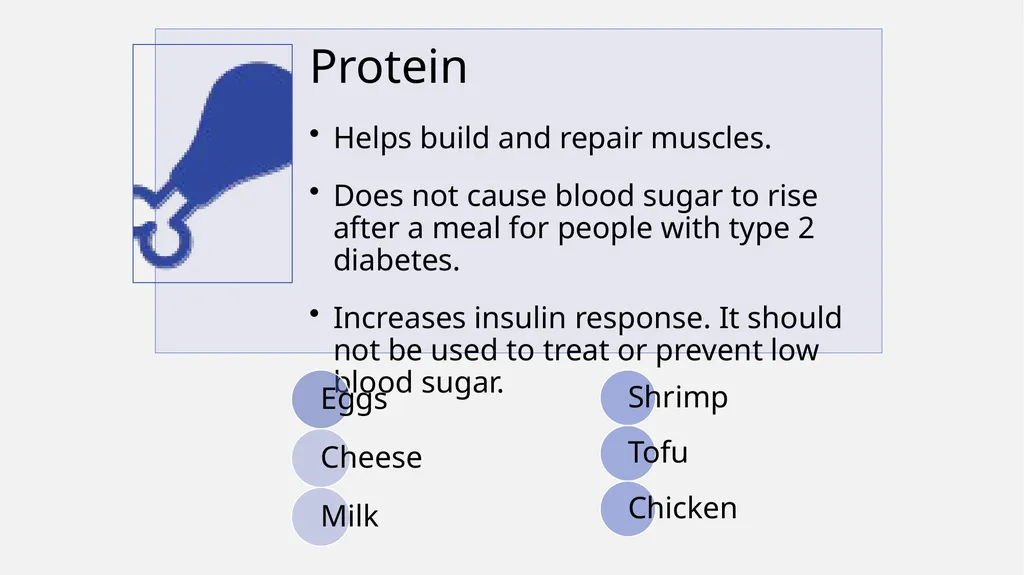 Protein

• Helps build and repair muscles.

• Does not cause blood sugar to rise after a meal for people with type 2 diabetes.

• Increases insulin response. It should not be used to treat or prevent low blood sugar.

Eggs

Cheese

Milk

Shrimp

Tofu

Chicken